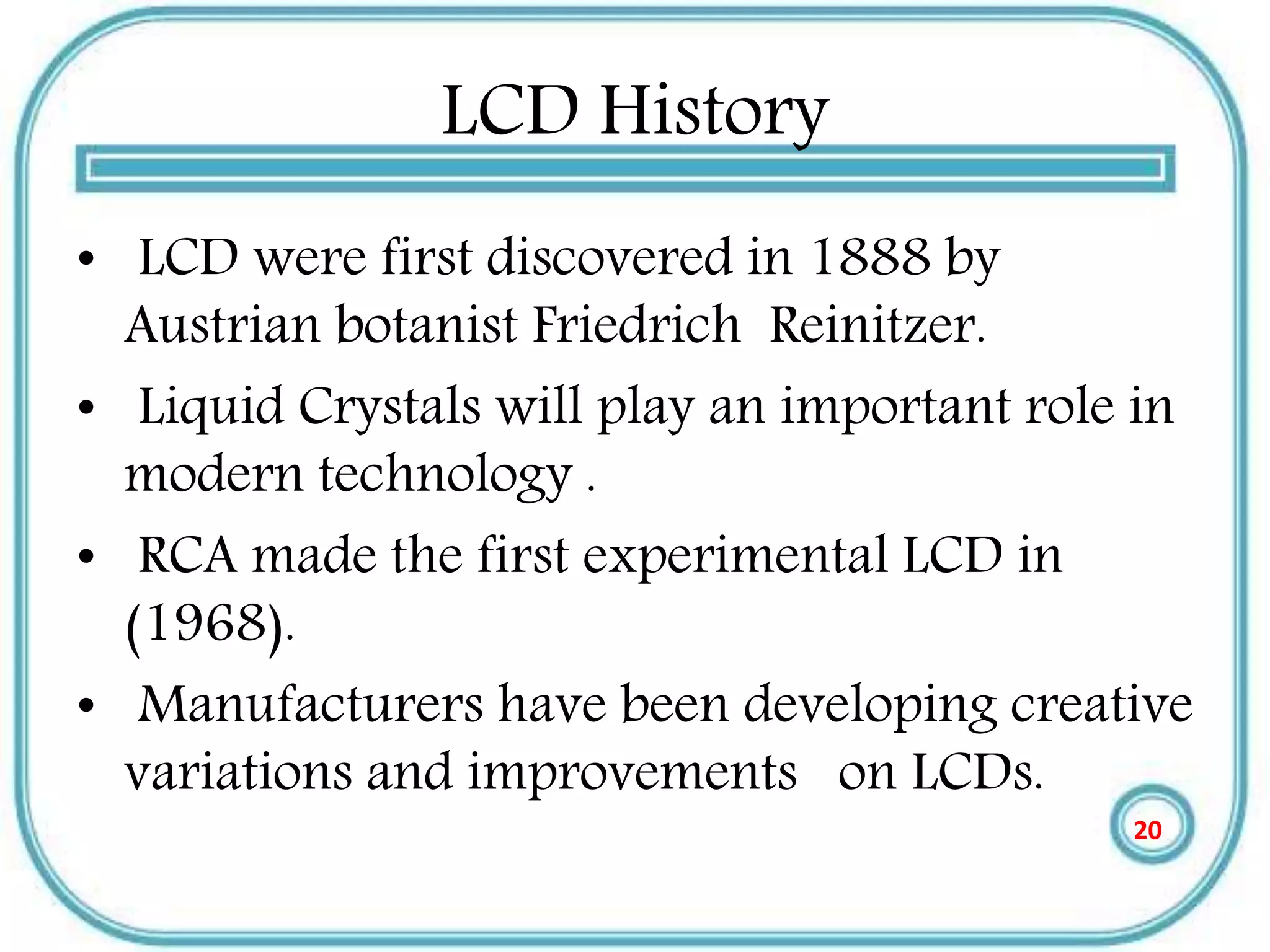 LCD History

• LCD were first discovered in 1888 by Austrian botanist Friedrich Reinitzer.

• Liquid Crystals will play an important role in modern technology .

• RCA made the first experimental LCD in (1968).

• Manufacturers have been developing creative variations and improvements on LCDs.

20